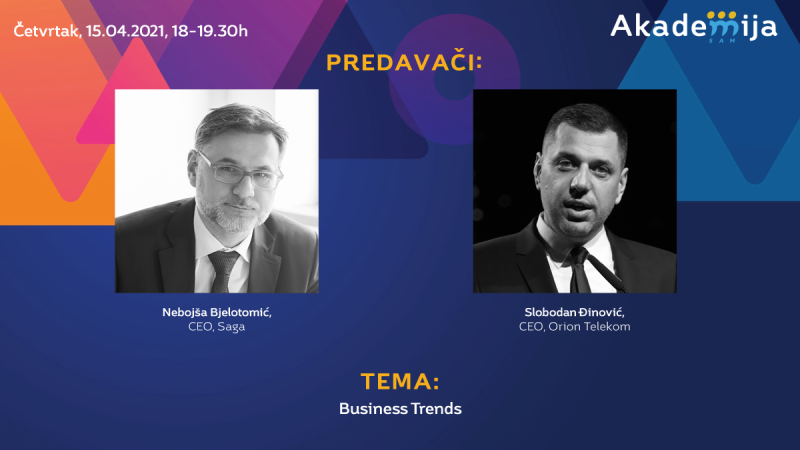 Četvrtak, 15.04.2021, 18-19.30h

Akademija
SAM

PREDAVAČI:

Nebojša Bjelotomić,
CEO, Saga

Slobodan Đinović,
CEO, Orion Telekom

TEMA:
Business Trends